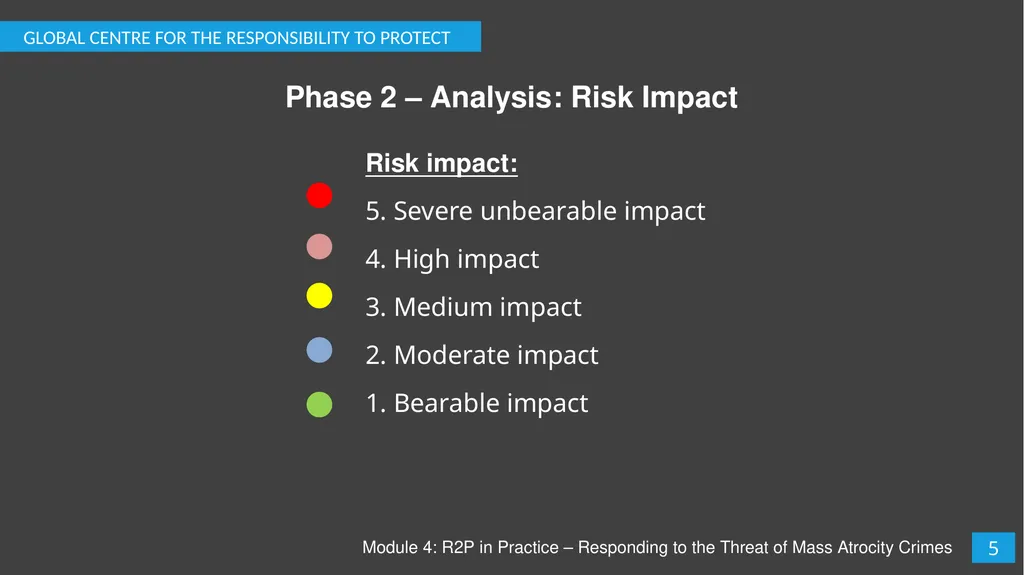 GLOBAL CENTRE FOR THE RESPONSIBILITY TO PROTECT

Phase 2 – Analysis: Risk Impact

Risk impact:

5. Severe unbearable impact

4. High impact

3. Medium impact

2. Moderate impact

1. Bearable impact

Module 4: R2P in Practice – Responding to the Threat of Mass Atrocity Crimes

5